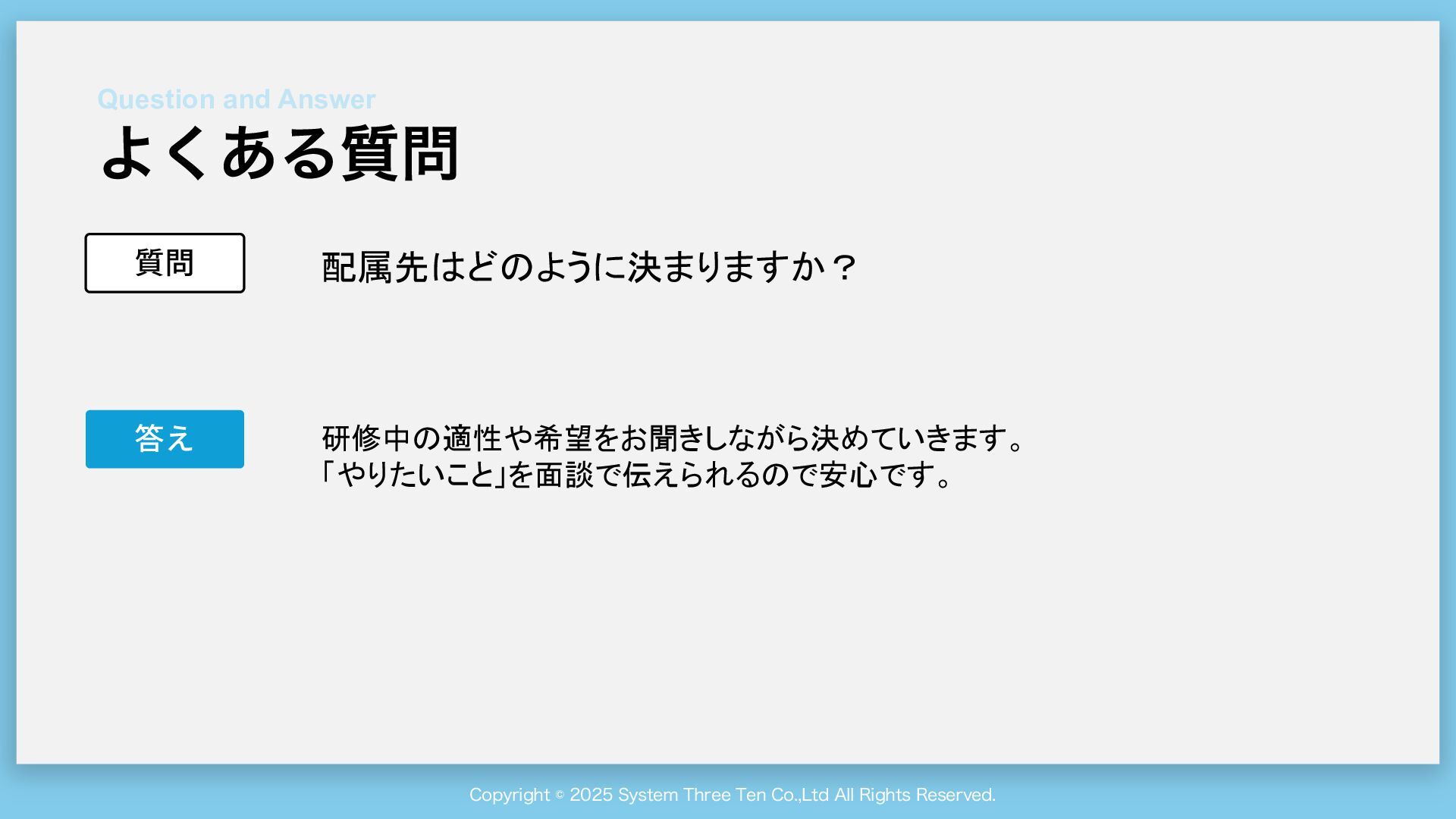 Question and Answer
よくある質問

質問

配属先はどのように決まりますか？

答え

研修中の適性や希望をお聞きしながら決めていきます。
「やりたいこと」を面談で伝えられるので安心です。

Copyright © 2025 System Three Ten Co.,Ltd All Rights Reserved.